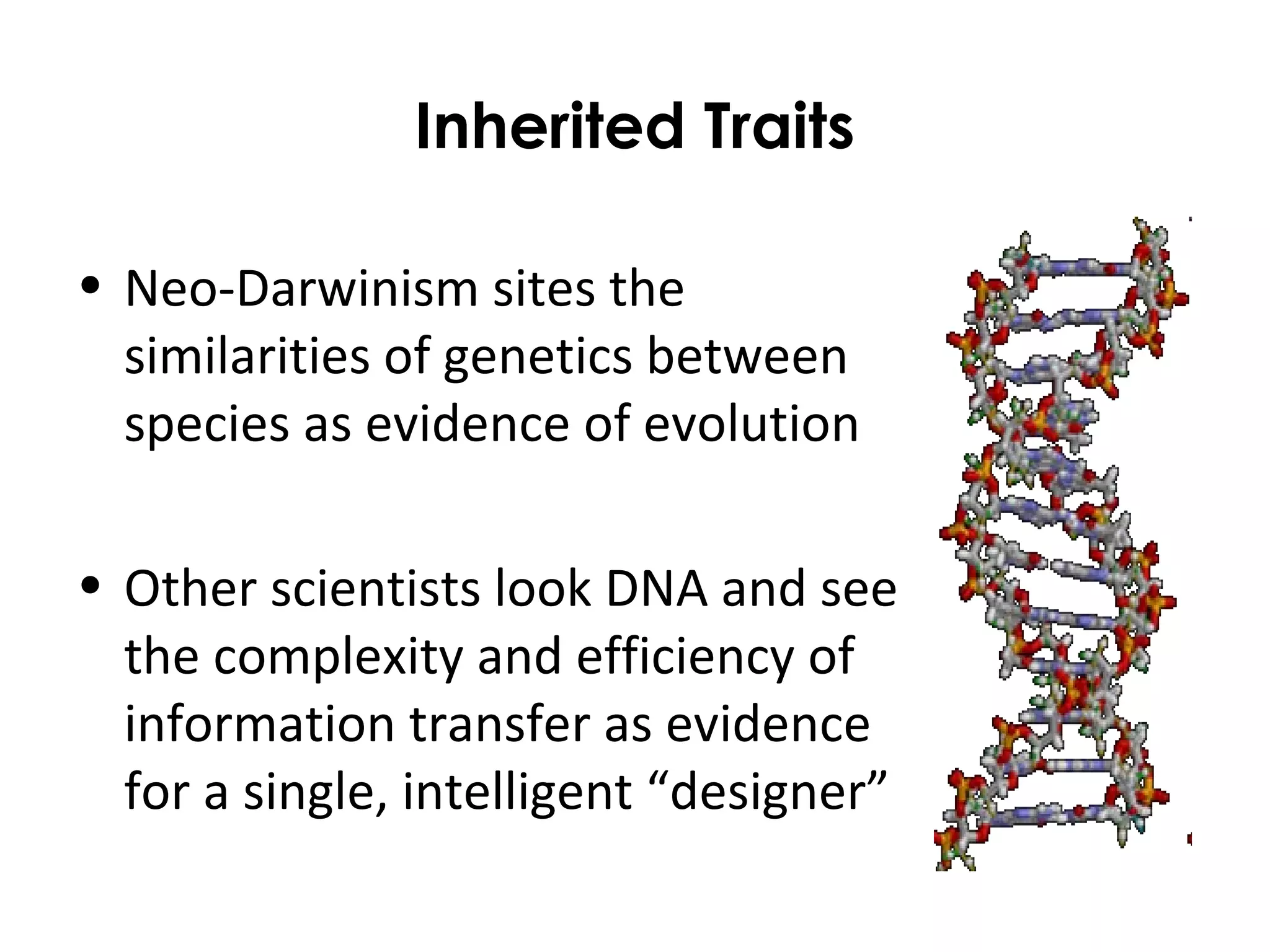 Inherited Traits

• Neo-Darwinism sites the similarities of genetics between species as evidence of evolution

• Other scientists look DNA and see the complexity and efficiency of information transfer as evidence for a single, intelligent “designer”